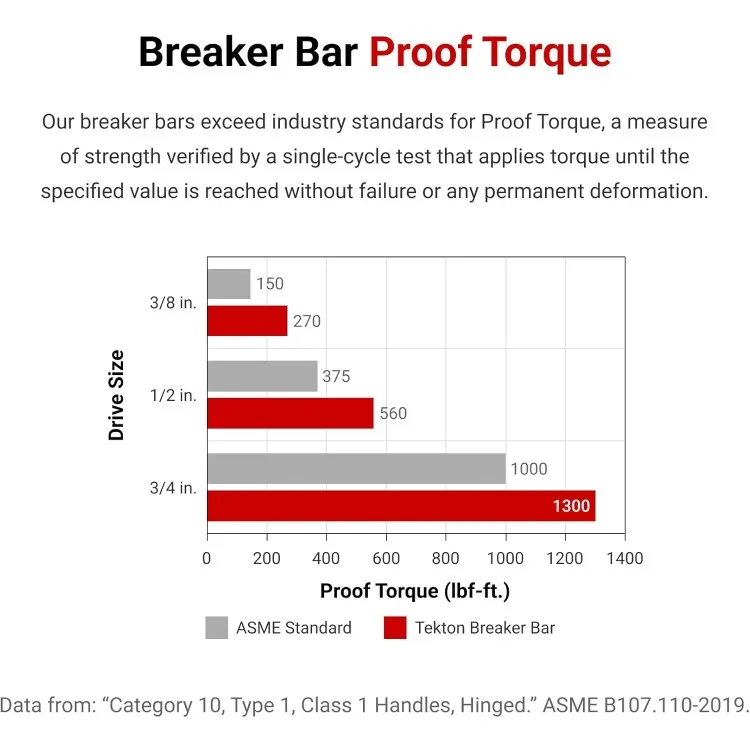 Breaker Bar Proof Torque

Our breaker bars exceed industry standards for Proof Torque, a measure of strength verified by a single-cycle test that applies torque until the specified value is reached without failure or any permanent deformation.

Drive Size

3/8 in.
150
270

1/2 in.
375
560

3/4 in.
1000
1300

0 200 400 600 800 1000 1200 1400

Proof Torque (lbf-ft.)

ASME Standard
Tekton Breaker Bar

Data from: “Category 10, Type 1, Class 1 Handles, Hinged.” ASME B107.110-2019.